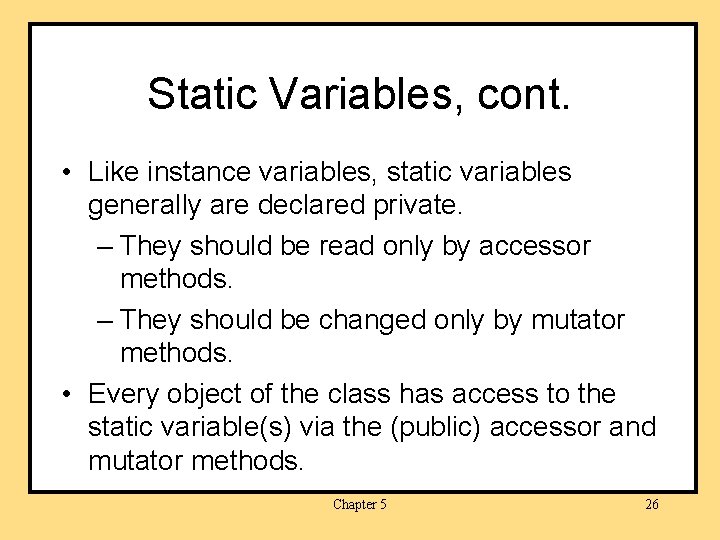 Static Variables, cont.

• Like instance variables, static variables generally are declared private.

– They should be read only by accessor methods.

– They should be changed only by mutator methods.

• Every object of the class has access to the static variable(s) via the (public) accessor and mutator methods.

Chapter 5

26